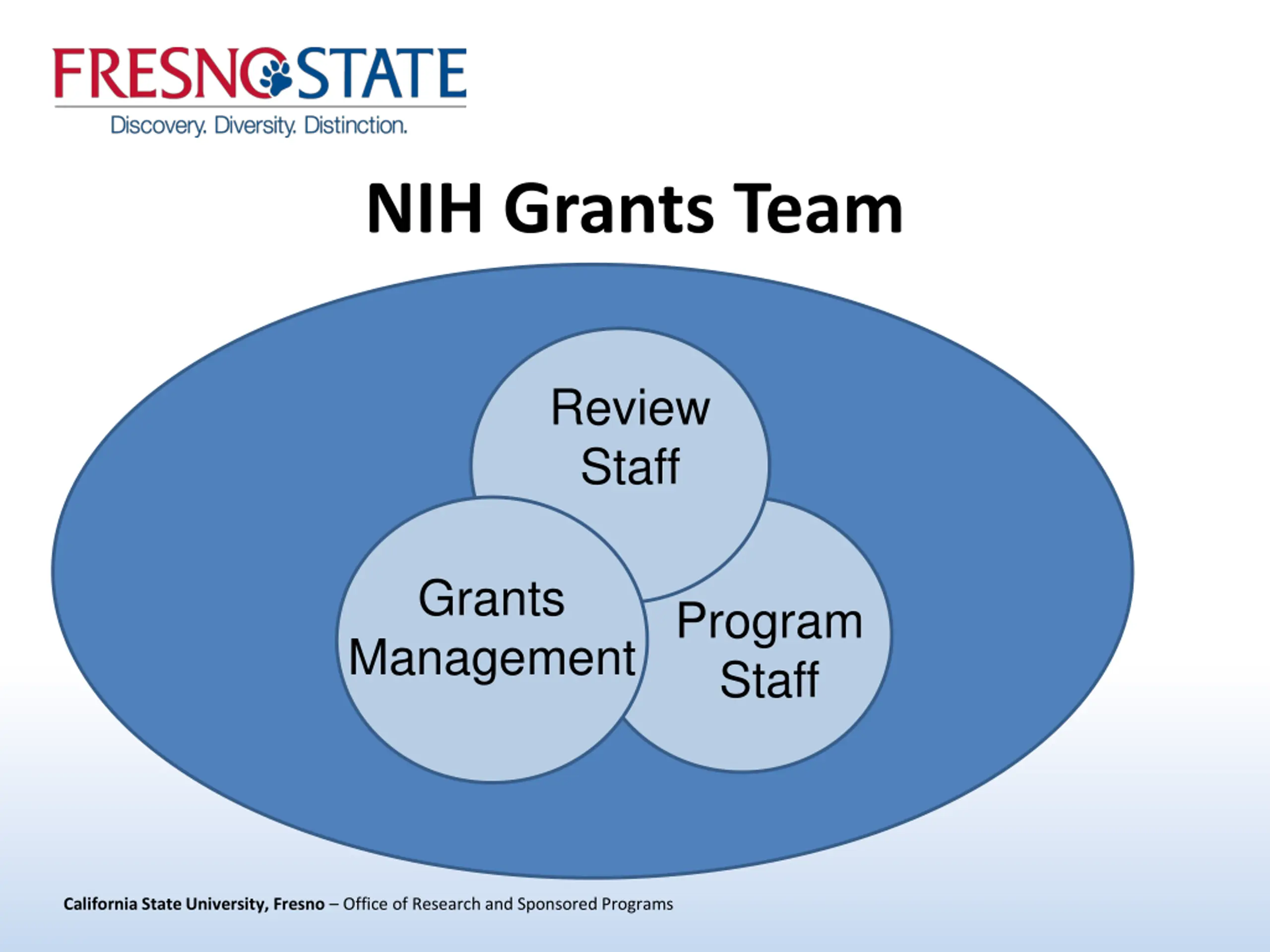 FRESNO STATE
Discovery. Diversity. Distinction.

NIH Grants Team

Review Staff

Grants Management

Program Staff

California State University, Fresno – Office of Research and Sponsored Programs